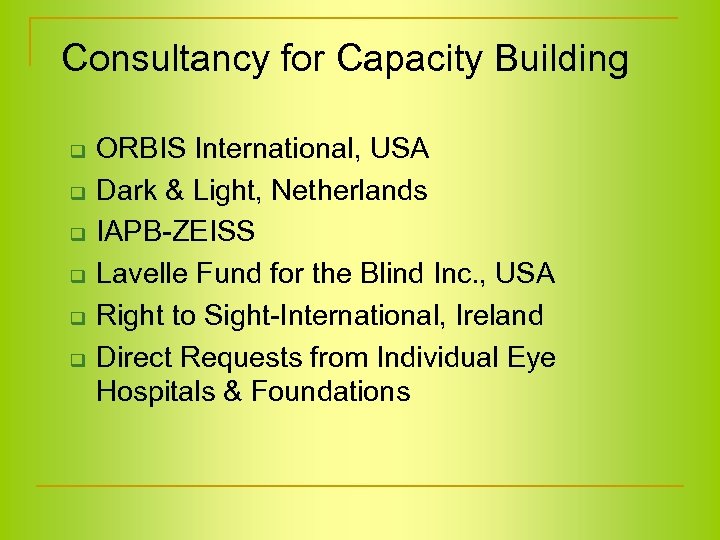 Consultancy for Capacity Building

- ORBIS International, USA
- Dark & Light, Netherlands
- IAPB-ZEISS
- Lavelle Fund for the Blind Inc., USA
- Right to Sight-International, Ireland
- Direct Requests from Individual Eye Hospitals & Foundations